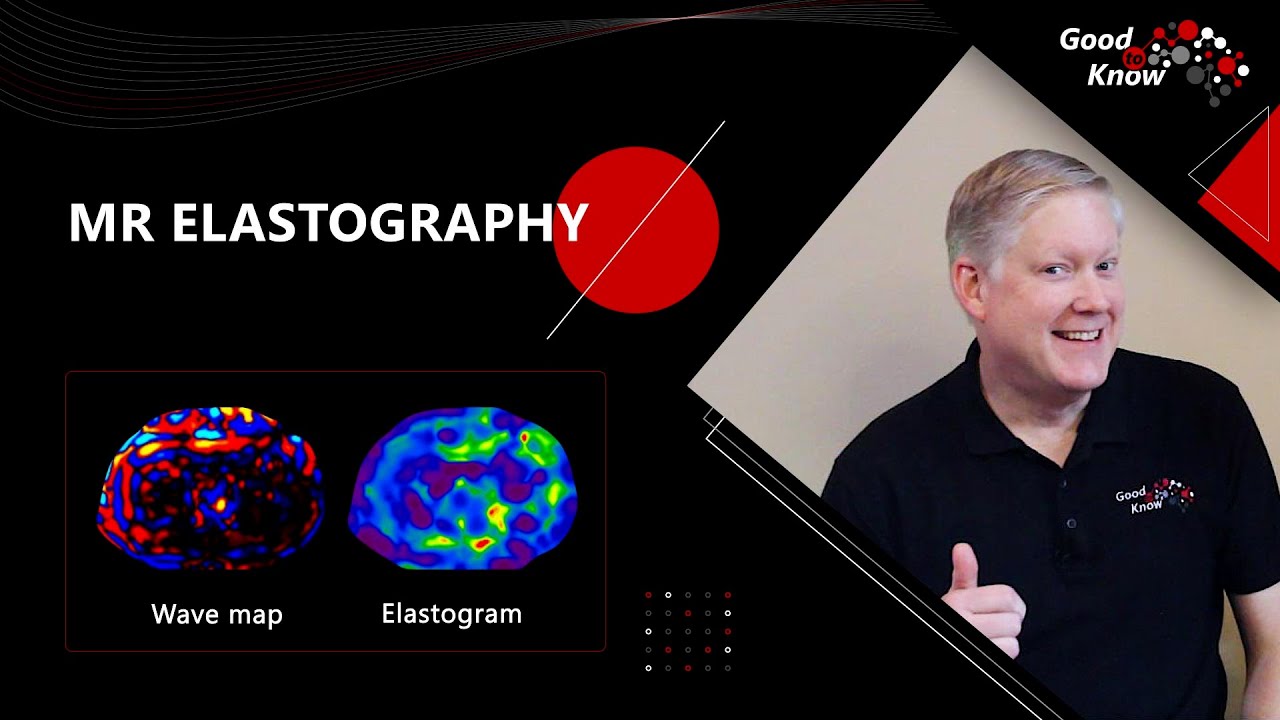 Good to Know

MR ELASTOGRAPHY

Wave map

Elastogram

Good to Know